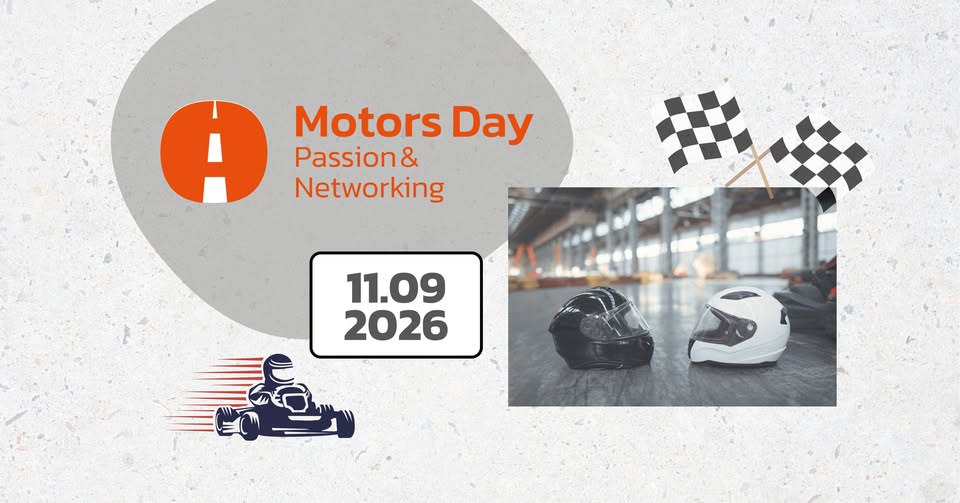 Motors Day
Passion & Networking

11.09
2026